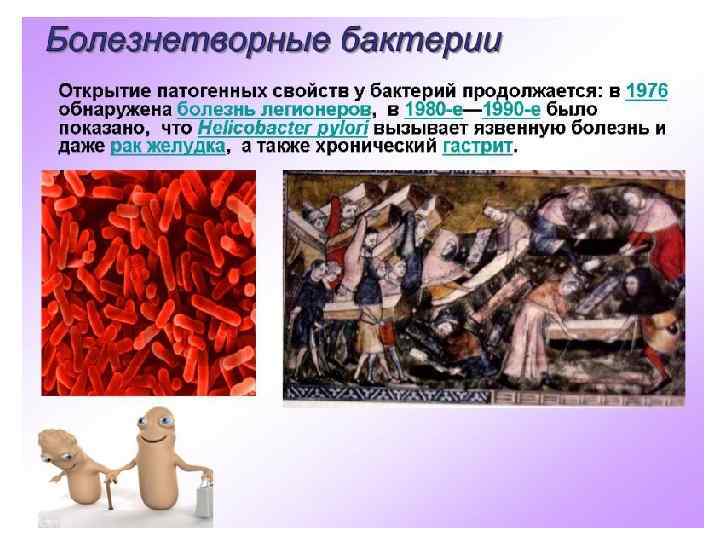 Болезнетворные бактерии

Открытие патогенных свойств у бактерий продолжается: в 1976 обнаружена болезнь легионеров, в 1980-е—1990-е было показано, что Helicobacter pylori вызывает язвенную болезнь и даже рак желудка, а также хронический гастрит.